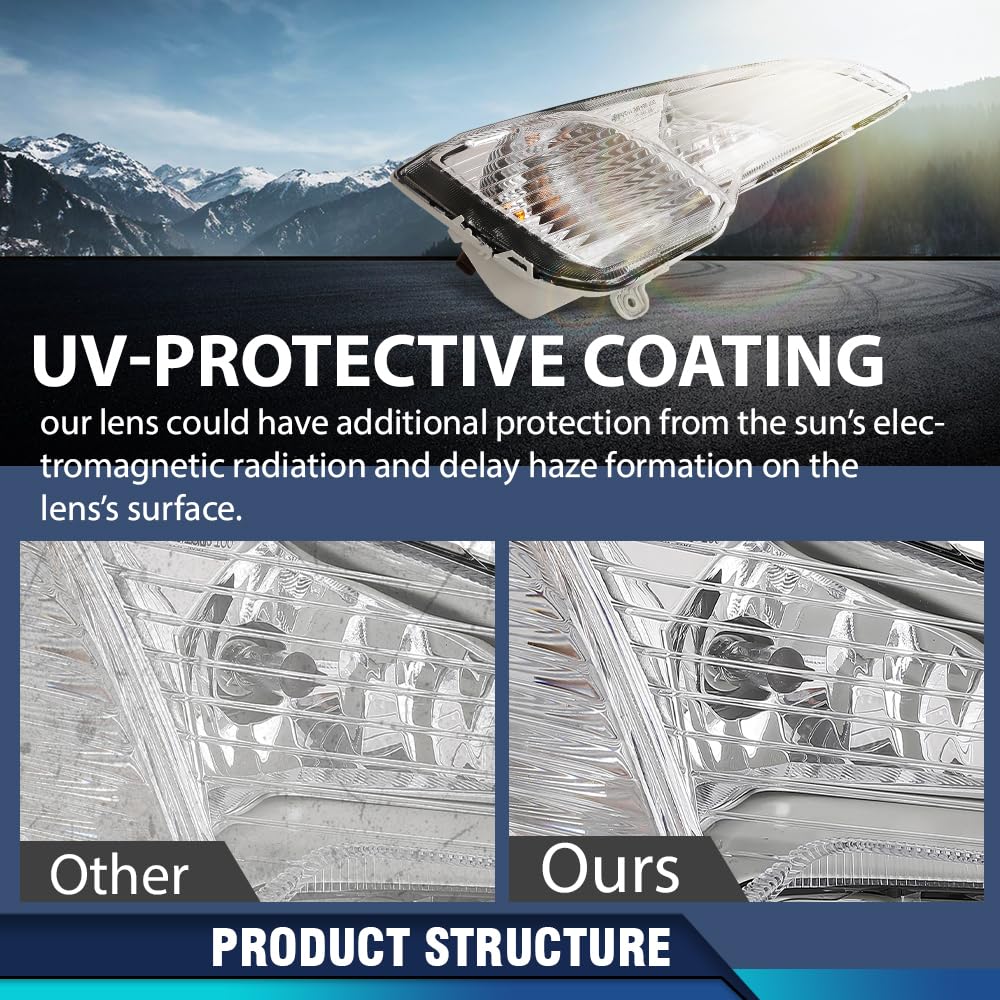 UV-PROTECTIVE COATING

our lens could have additional protection from the sun's electromagnetic radiation and delay haze formation on the lens's surface.

Other

Ours

PRODUCT STRUCTURE